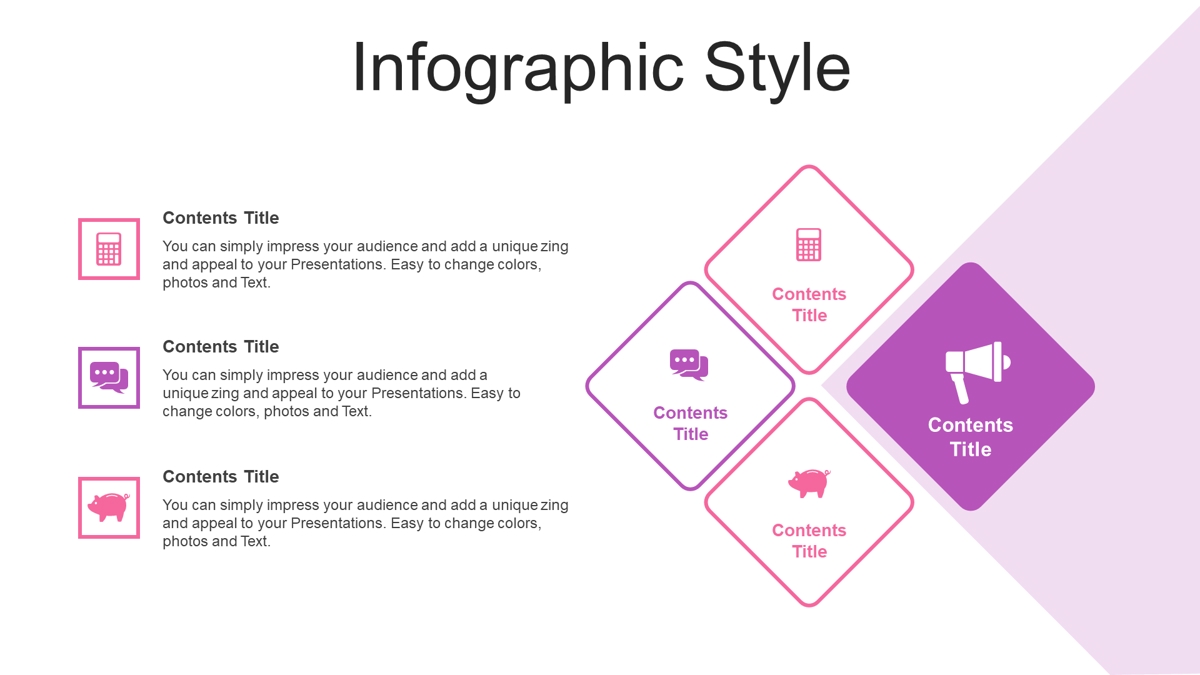 Infographic Style

Contents Title

You can simply impress your audience and add a unique zing and appeal to your Presentations. Easy to change colors, photos and Text.

Contents Title

You can simply impress your audience and add a unique zing and appeal to your Presentations. Easy to change colors, photos and Text.

Contents Title

You can simply impress your audience and add a unique zing and appeal to your Presentations. Easy to change colors, photos and Text.

Contents Title

Contents Title

Contents Title

Contents Title